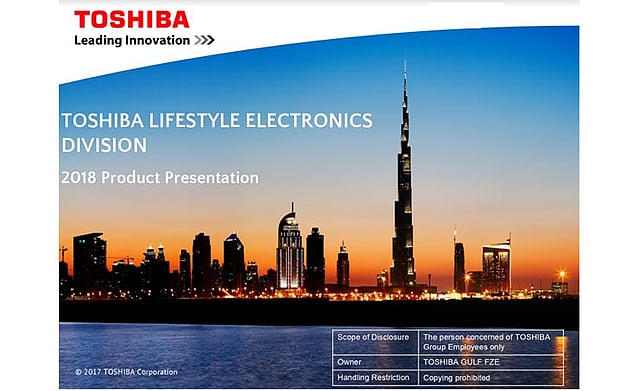 TOSHIBA
Leading Innovation >>>

TOSHIBA LIFESTYLE ELECTRONICS DIVISION

2018 Product Presentation

© 2017 TOSHIBA Corporation

| Scope of Disclosure | The person concerned of TOSHIBA Group Employees only |
|---|---|
| Owner | TOSHIBA GULF FZE |
| Handling Restriction | Copying prohibited |